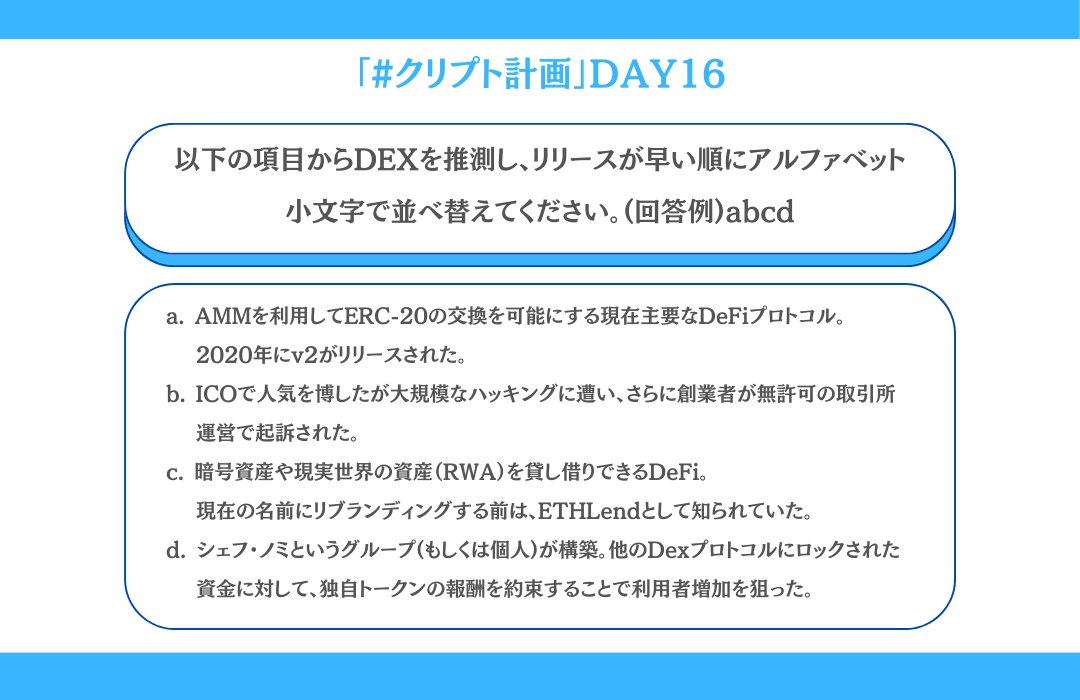 「#クリプト計画」DAY16

以下の項目からDEXを推測し、リリースが早い順にアルファベット小文字で並べ替えてください。(回答例)abcd

a. AMMを利用してERC-20の交換を可能にする現在主要なDeFiプロトコル。2020年にv2がリリースされた。

b. ICOで人気を博したが大規模なハッキングに遭い、さらに創業者が無許可の取引所運営で起訴された。

c. 暗号資産や現実世界の資産(RWA)を貸し借りできるDeFi。現在の名前にリブランディングする前は、ETHLendとして知られていた。

d. シェフ・ノミというグループ(もしくは個人)が構築。他のDexプロトコルにロックされた資金に対して、独自トークンの報酬を約束することで利用者増加を狙った。